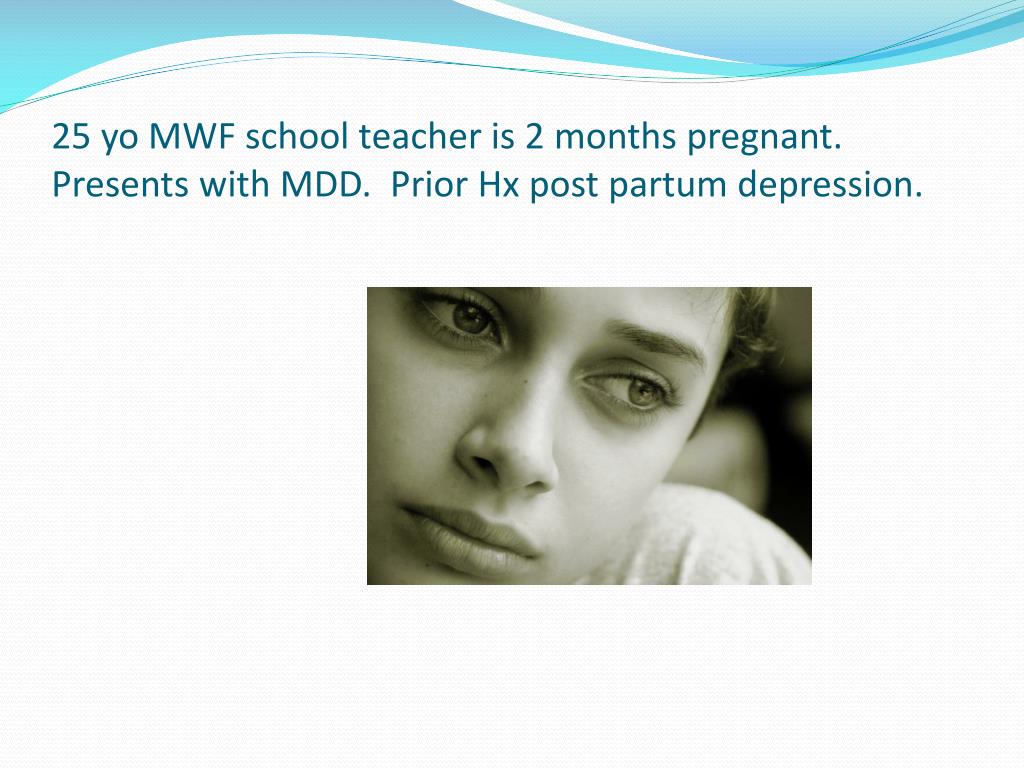 25 yo MWF school teacher is 2 months pregnant. Presents with MDD.  Prior Hx post partum depression.